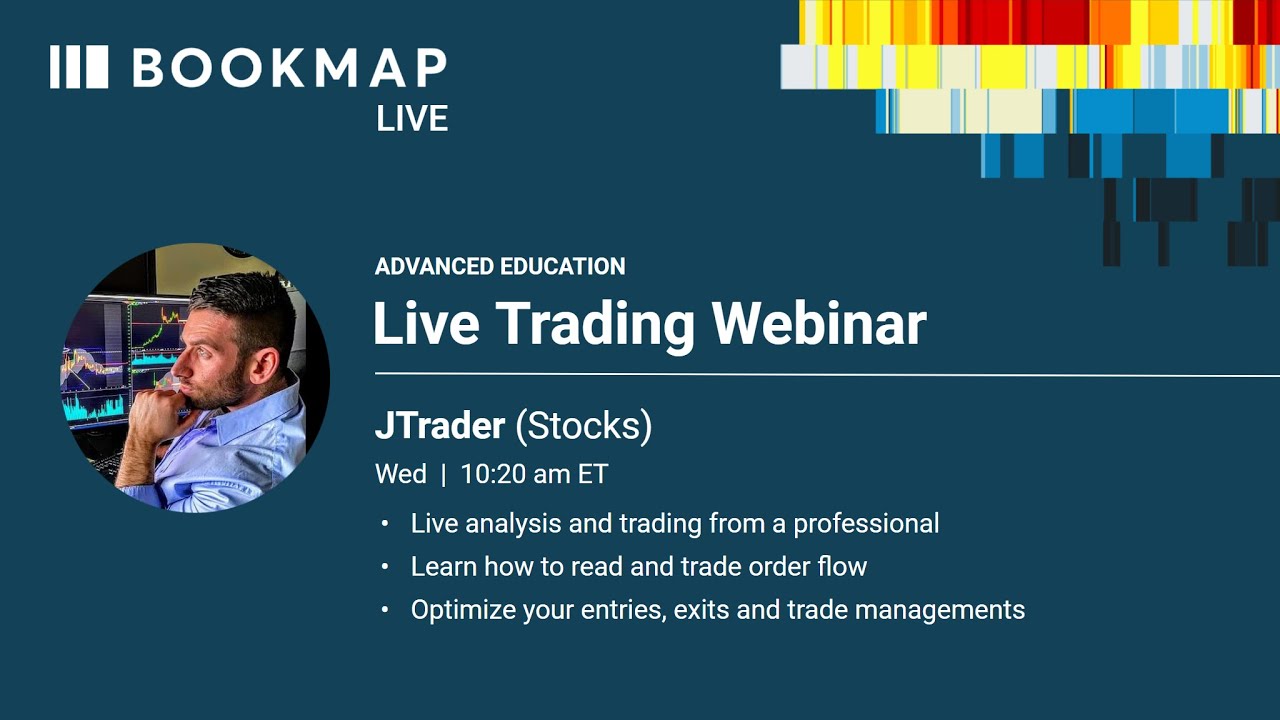 BOOKMAP
LIVE

ADVANCED EDUCATION
Live Trading Webinar

JTrader (Stocks)
Wed | 10:20 am ET

• Live analysis and trading from a professional
• Learn how to read and trade order flow
• Optimize your entries, exits and trade managements